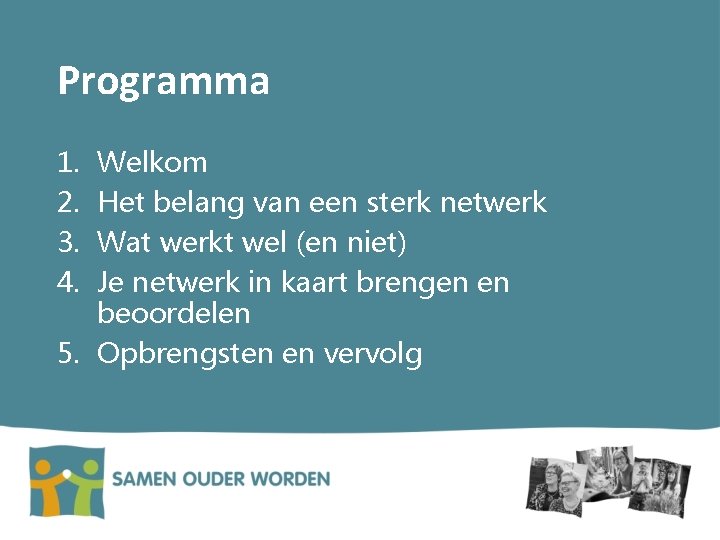 Programma

1. Welkom
2. Het belang van een sterk netwerk
3. Wat werkt wel (en niet)
4. Je netwerk in kaart brengen en beoordelen
5. Opbrengsten en vervolg

SAMEN OUDER WORDEN